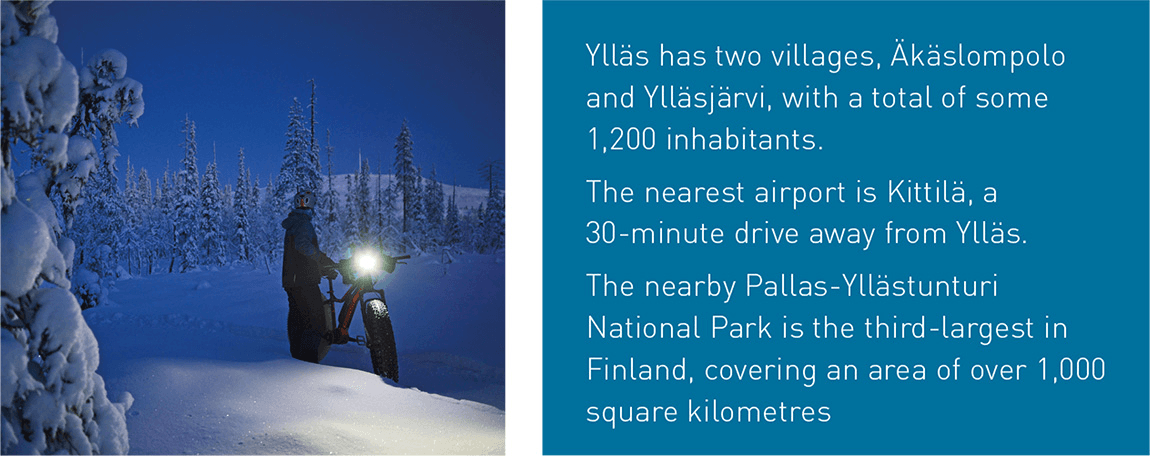 Ylläs has two villages, Äkäslompolo and Ylläsjärvi, with a total of some 1,200 inhabitants.

The nearest airport is Kittilä, a 30-minute drive away from Ylläs.

The nearby Pallas-Yllästunturi National Park is the third-largest in Finland, covering an area of over 1,000 square kilometres